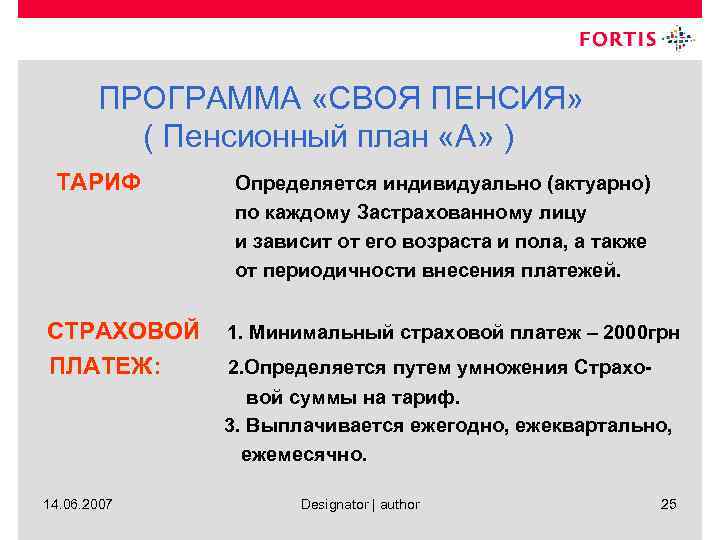 FORTIS

ПРОГРАММА «СВОЯ ПЕНСИЯ»
( Пенсионный план «А» )

ТАРИФ

Определяется индивидуально (актуарно) по каждому Застрахованному лицу и зависит от его возраста и пола, а также от периодичности внесения платежей.

СТРАХОВОЙ ПЛАТЕЖ:

1. Минимальный страховой платеж – 2000грн
2.Определяется путем умножения Страховой суммы на тариф.
3. Выплачивается ежегодно, ежеквартально, ежемесячно.

14.06.2007

Designator | author

25